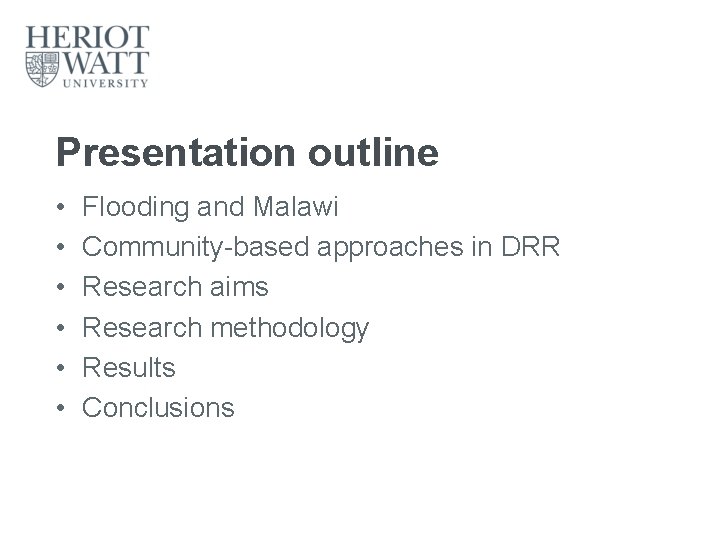 HERIOT
WATT
UNIVERSITY

Presentation outline

• Flooding and Malawi
• Community-based approaches in DRR
• Research aims
• Research methodology
• Results
• Conclusions